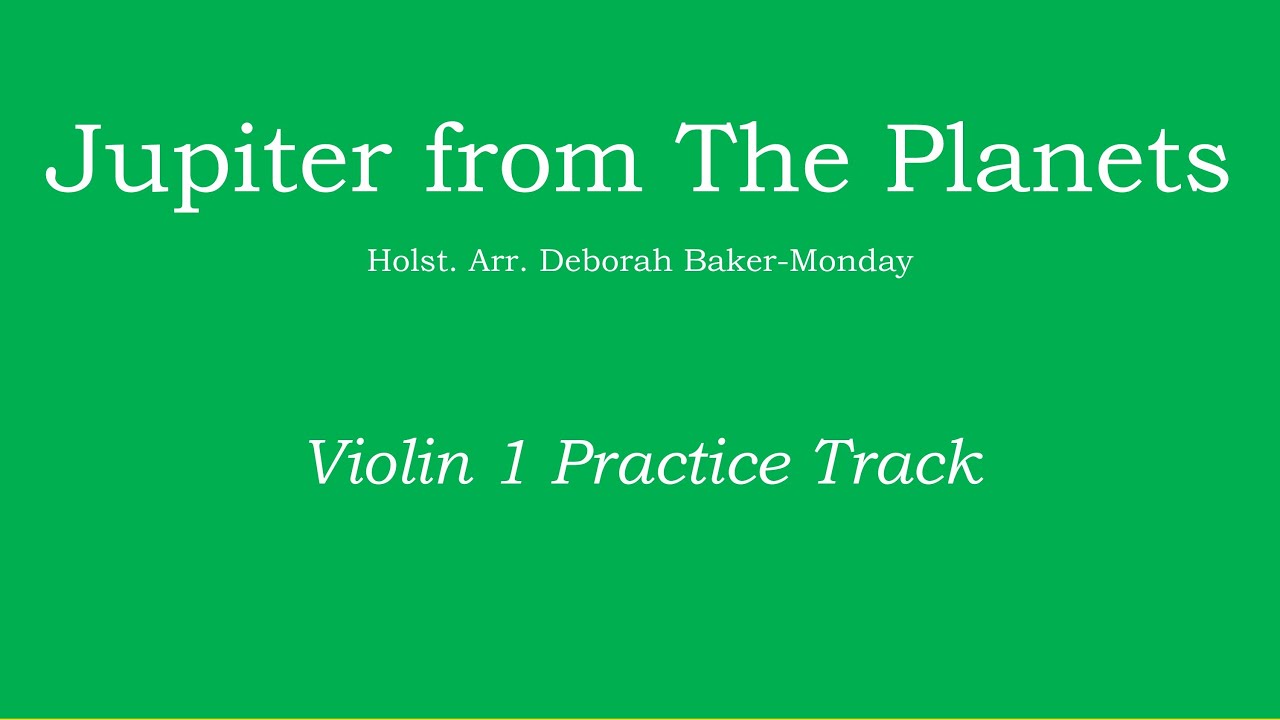 Jupiter from The Planets

Holst. Arr. Deborah Baker-Monday

Violin 1 Practice Track